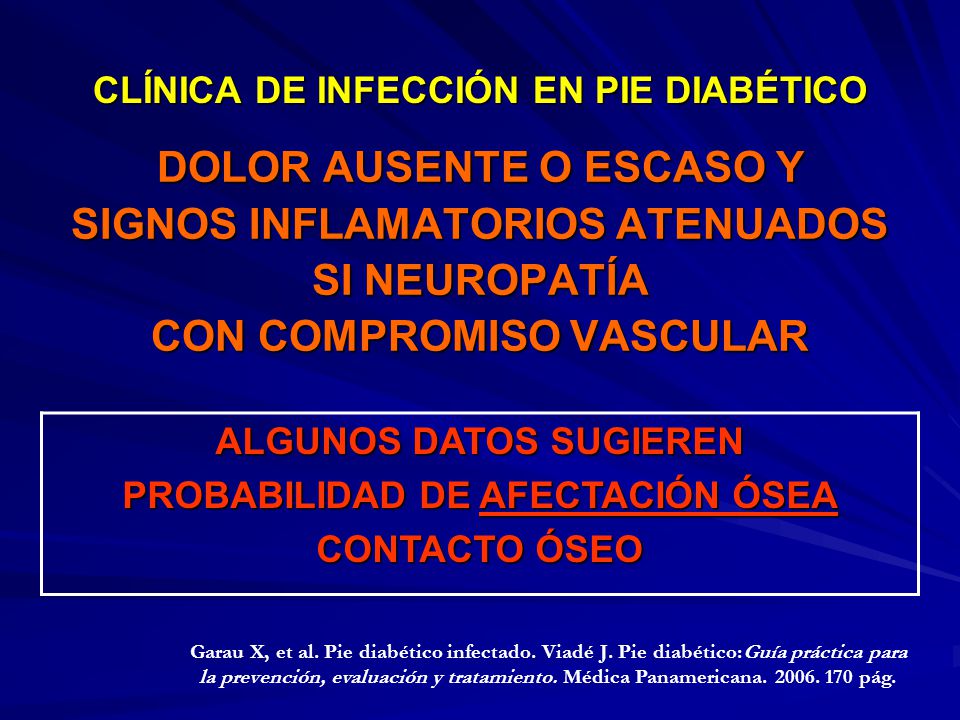 CLÍNICA DE INFECCIÓN EN PIE DIABÉTICO

DOLOR AUSENTE O ESCASO Y SIGNOS INFLAMATORIOS ATENUADOS SI NEUROPATÍA CON COMPROMISO VASCULAR

ALGUNOS DATOS SUGIEREN PROBABILIDAD DE AFECTACIÓN ÓSEA CONTACTO ÓSEO

Garau X, et al. Pie diabético infectado. Viadé J. Pie diabético: Guía práctica para la prevención, evaluación y tratamiento. Médica Panamericana. 2006. 170 pág.